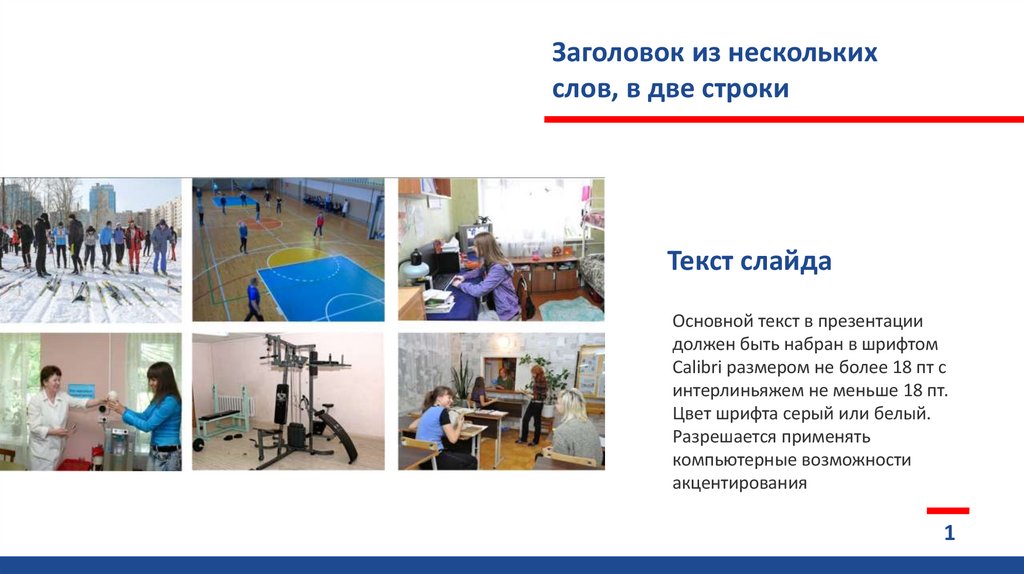 Заголовок из нескольких слов, в две строки

Текст слайда

Основной текст в презентации должен быть набран в шрифтом Calibri размером не более 18 пт с интерлиньяжем не меньше 18 пт. Цвет шрифта серый или белый. Разрешается применять компьютерные возможности акцентирования

1